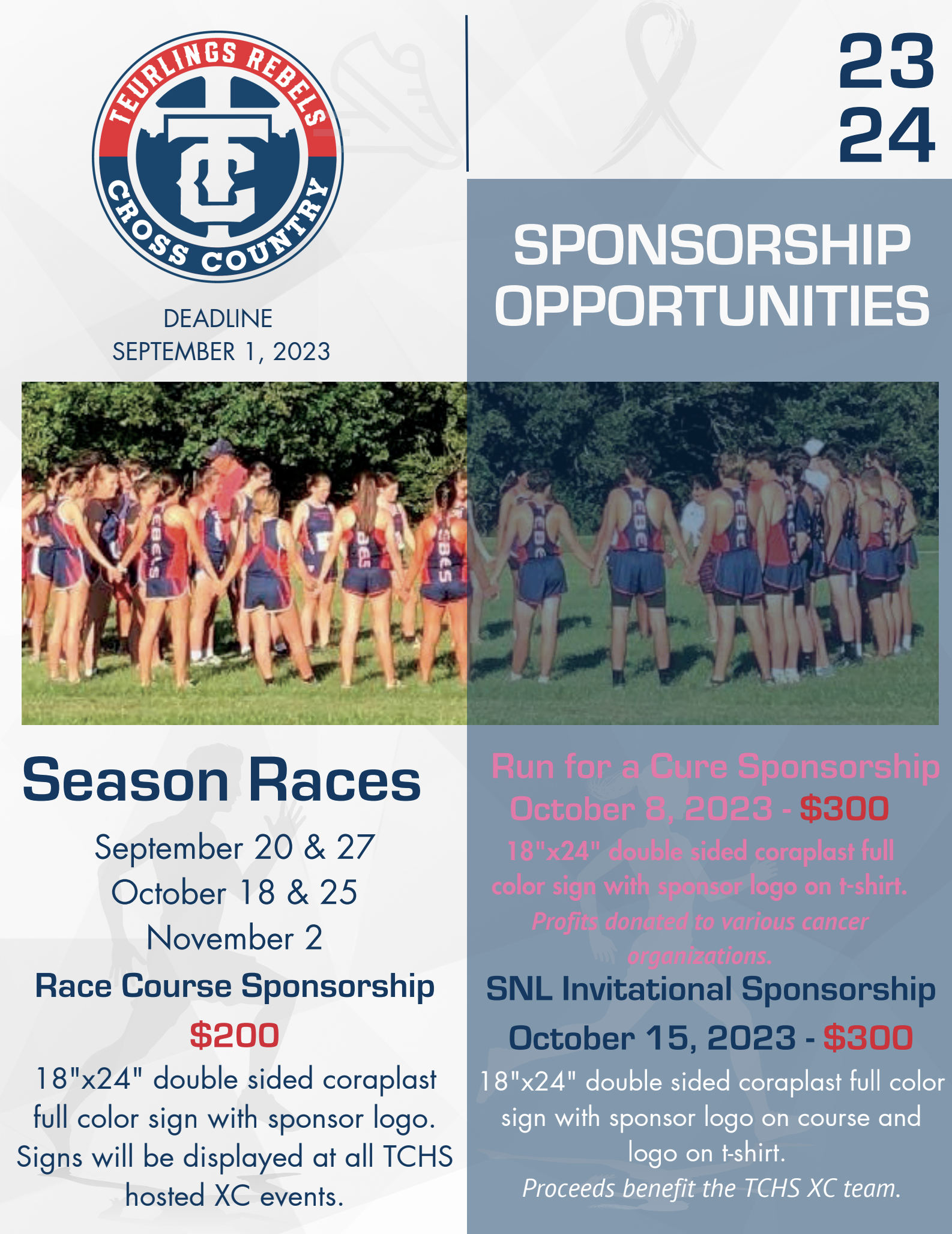 TEURLINGS REBELS
TC
CROSS COUNTRY

DEADLINE
SEPTEMBER 1, 2023

23
24

SPONSORSHIP OPPORTUNITIES

Season Races

September 20 & 27
October 18 & 25
November 2

Race Course Sponsorship
$200
18"x24" double sided coraplast full color sign with sponsor logo. Signs will be displayed at all TCHS hosted XC events.

Run for a Cure Sponsorship
October 8, 2023 - $300
18"x24" double sided coraplast full color sign with sponsor logo on t-shirt.
Profits donated to various cancer organizations.

SNL Invitational Sponsorship
October 15, 2023 - $300
18"x24" double sided coraplast full color sign with sponsor logo on course and logo on t-shirt.
Proceeds benefit the TCHS XC team.